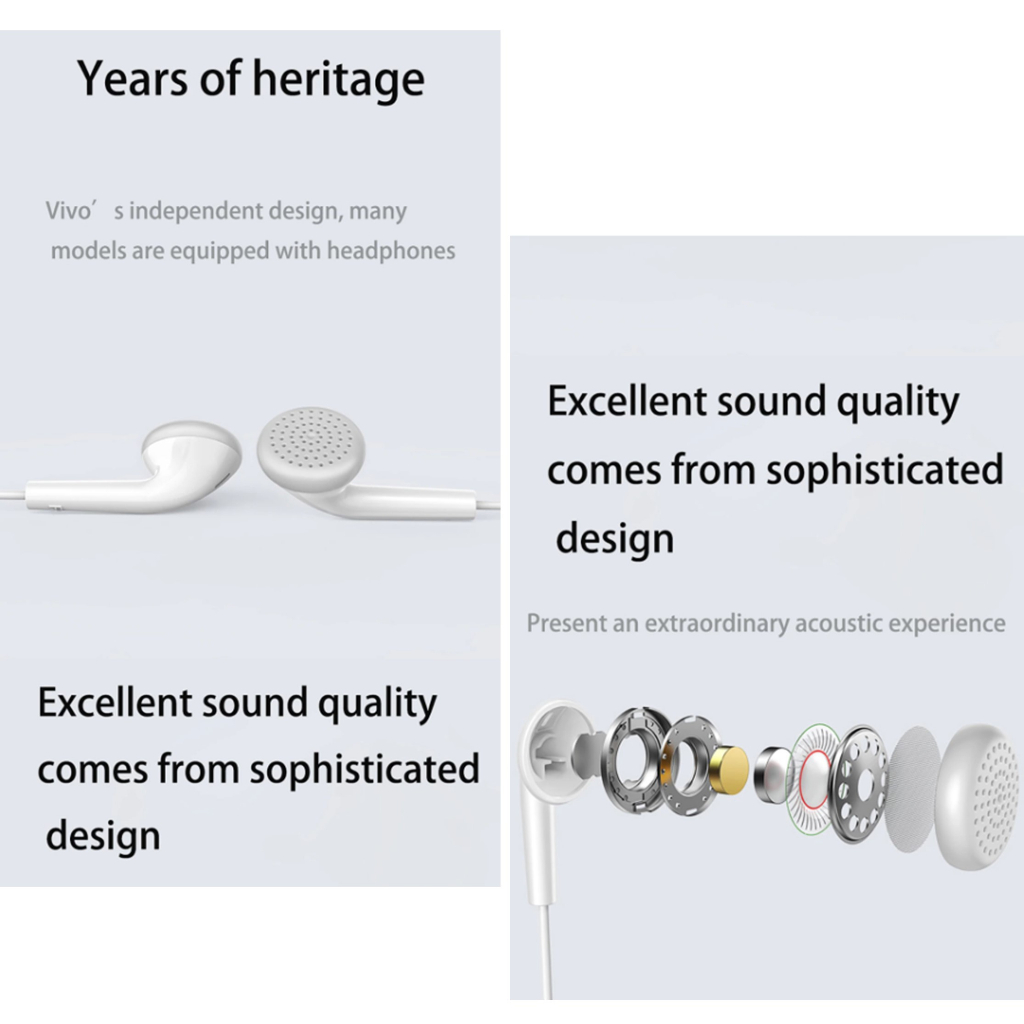 Years of heritage

Vivo’ s independent design, many models are equipped with headphones

Excellent sound quality comes from sophisticated design

Excellent sound quality comes from sophisticated design

Present an extraordinary acoustic experience